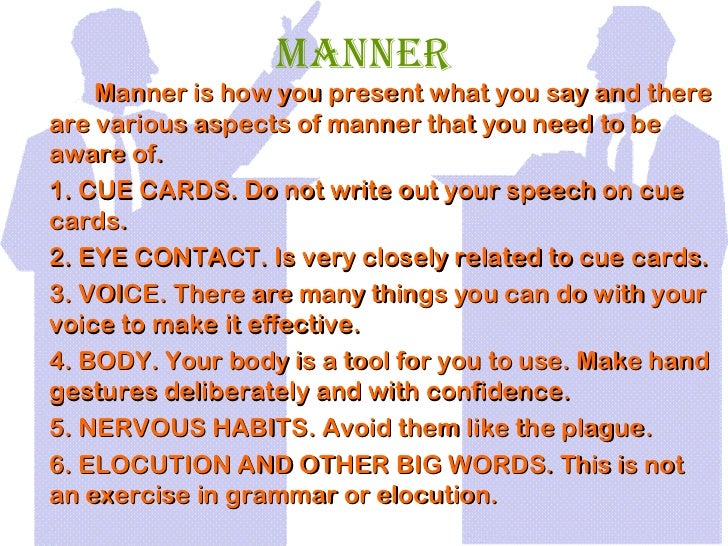 MANNER

Manner is how you present what you say and there are various aspects of manner that you need to be aware of.

1. CUE CARDS. Do not write out your speech on cue cards.

2. EYE CONTACT. Is very closely related to cue cards.

3. VOICE. There are many things you can do with your voice to make it effective.

4. BODY. Your body is a tool for you to use. Make hand gestures deliberately and with confidence.

5. NERVOUS HABITS. Avoid them like the plague.

6. ELOCUTION AND OTHER BIG WORDS. This is not an exercise in grammar or elocution.